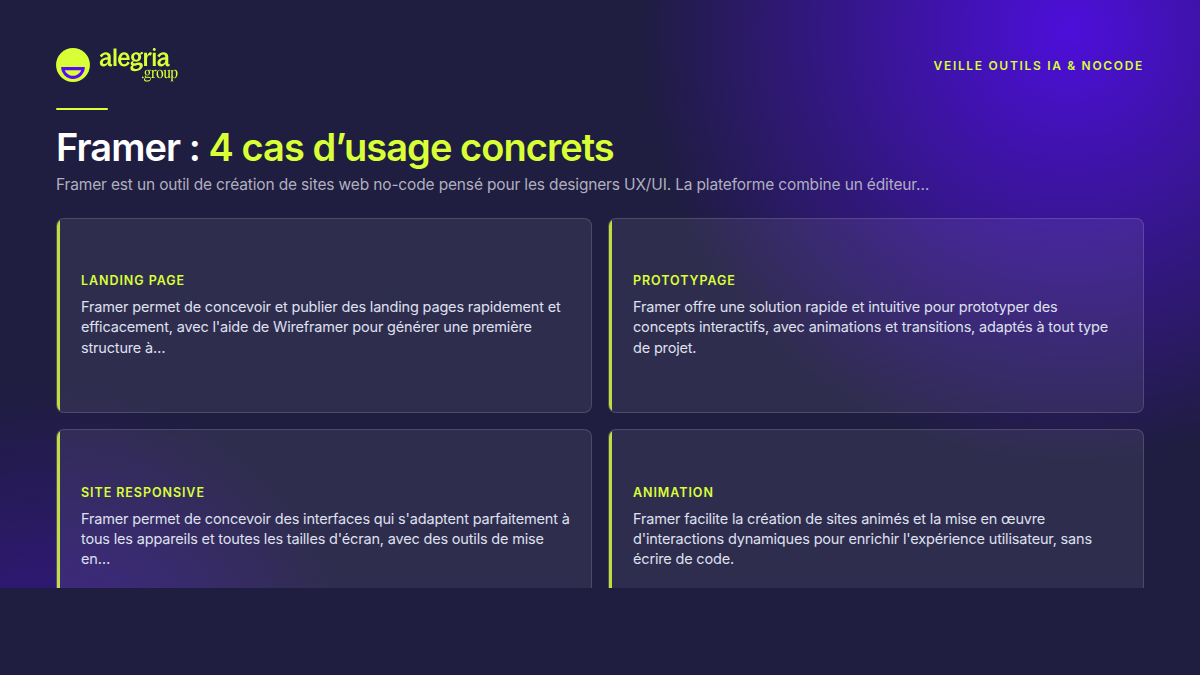 alegria .group

VEILLE OUTILS IA & NOCODE

Framer : 4 cas d'usage concrets

Framer est un outil de création de sites web no-code pensé pour les designers UX/UI. La plateforme combine un éditeur...

LANDING PAGE

Framer permet de concevoir et publier des landing pages rapidement et efficacement, avec l'aide de Wireframer pour générer une première structure à...

PROTOTYPAGE

Framer offre une solution rapide et intuitive pour prototyper des concepts interactifs, avec animations et transitions, adaptés à tout type de projet.

SITE RESPONSIVE

Framer permet de concevoir des interfaces qui s'adaptent parfaitement à tous les appareils et toutes les tailles d'écran, avec des outils de mise en...

ANIMATION

Framer facilite la création de sites animés et la mise en œuvre d'interactions dynamiques pour enrichir l'expérience utilisateur, sans écrire de code.